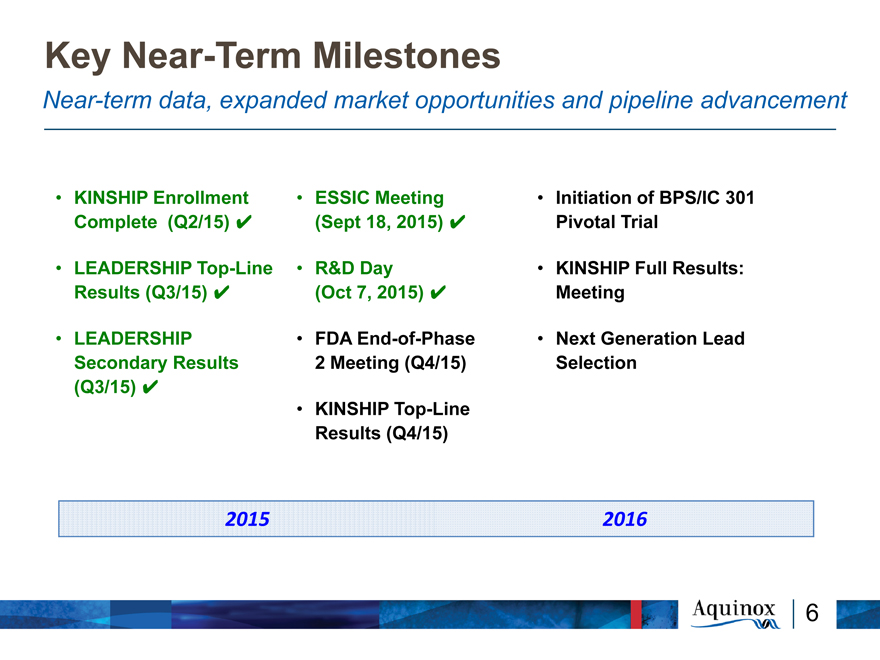 Key Near-Term Milestones

Near-term data, expanded market opportunities and pipeline advancement

• KINSHIP Enrollment Complete (Q2/15) ✔

• LEADERSHIP Top-Line Results (Q3/15) ✔

• LEADERSHIP Secondary Results (Q3/15) ✔

• ESSIC Meeting (Sept 18, 2015) ✔

• R&D Day (Oct 7, 2015) ✔

• FDA End-of-Phase 2 Meeting (Q4/15)

• KINSHIP Top-Line Results (Q4/15)

• Initiation of BPS/IC 301 Pivotal Trial

• KINSHIP Full Results: Meeting

• Next Generation Lead Selection

2015 2016

Aquinox 6